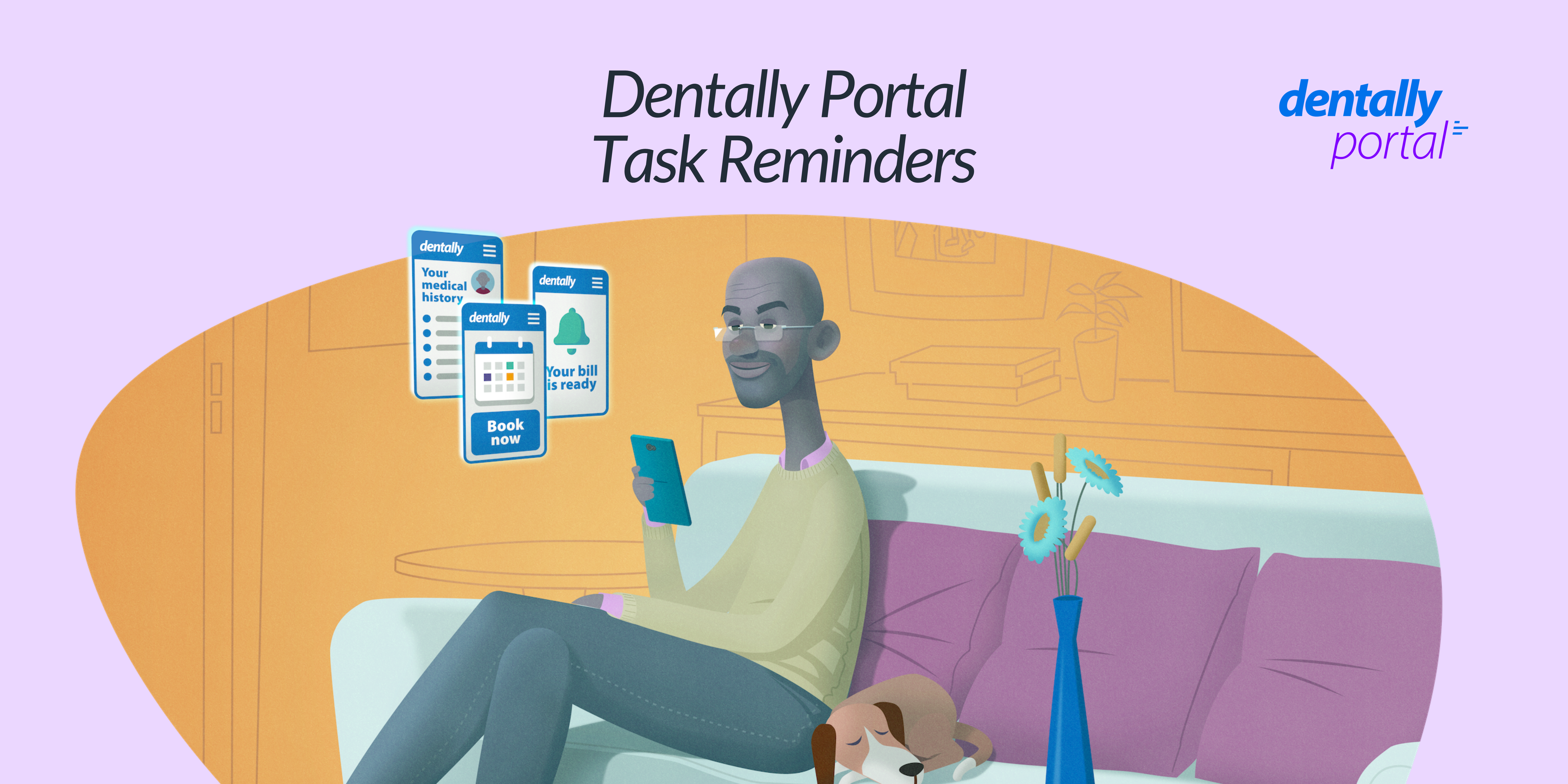 Dentally Portal
Task Reminders

dentally
portal

dentally
Your medical history

dentally
Your bill is ready

dentally
Book now